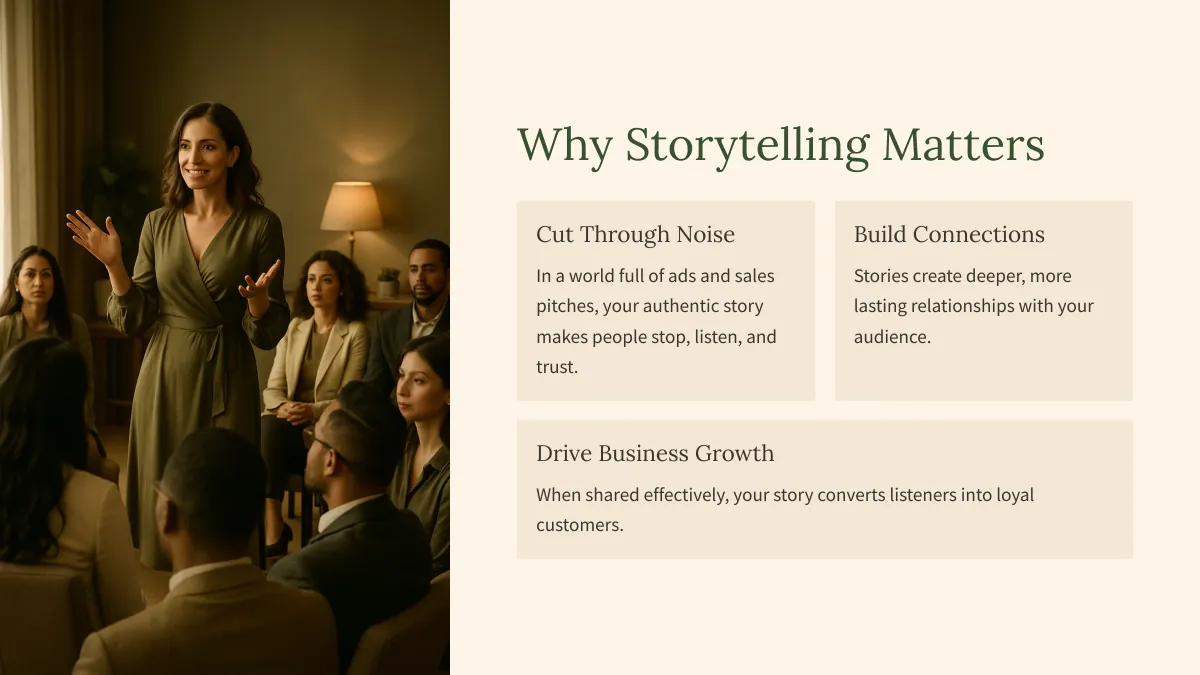 Why Storytelling Matters

Cut Through Noise

In a world full of ads and sales pitches, your authentic story makes people stop, listen, and trust.

Build Connections

Stories create deeper, more lasting relationships with your audience.

Drive Business Growth

When shared effectively, your story converts listeners into loyal customers.